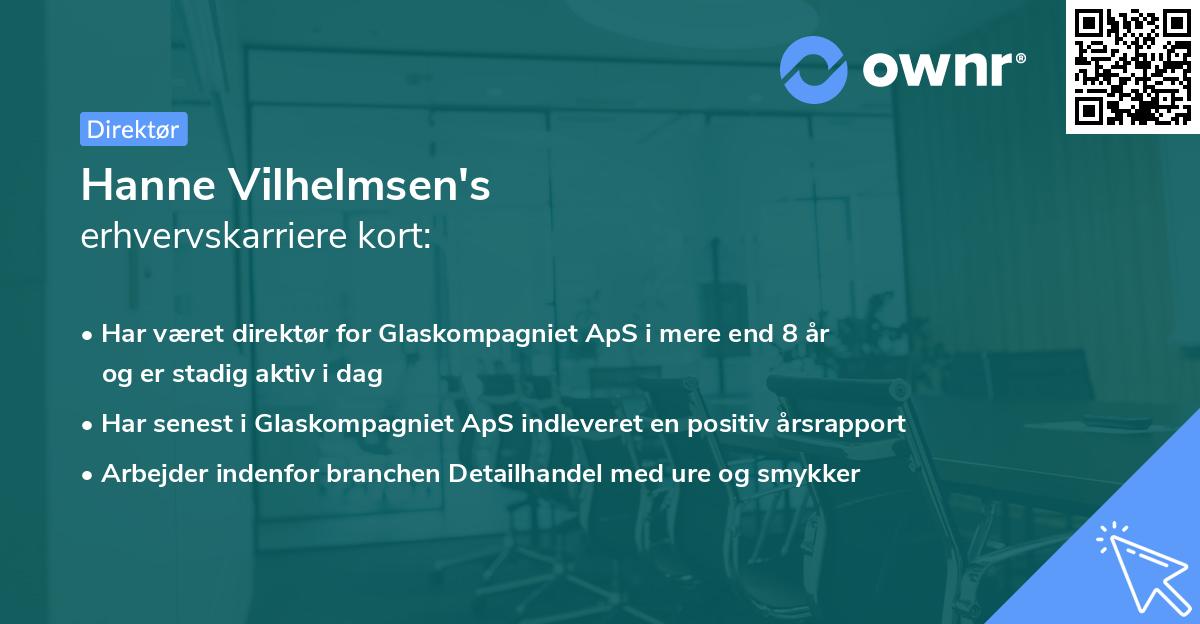 ownr®

Direktør

Hanne Vilhelmsen's
erhvervskarriere kort:

• Har været direktør for Glaskompagniet ApS i mere end 8 år og er stadig aktiv i dag
• Har senest i Glaskompagniet ApS indleveret en positiv årsrapport
• Arbejder indenfor branchen Detailhandel med ure og smykker